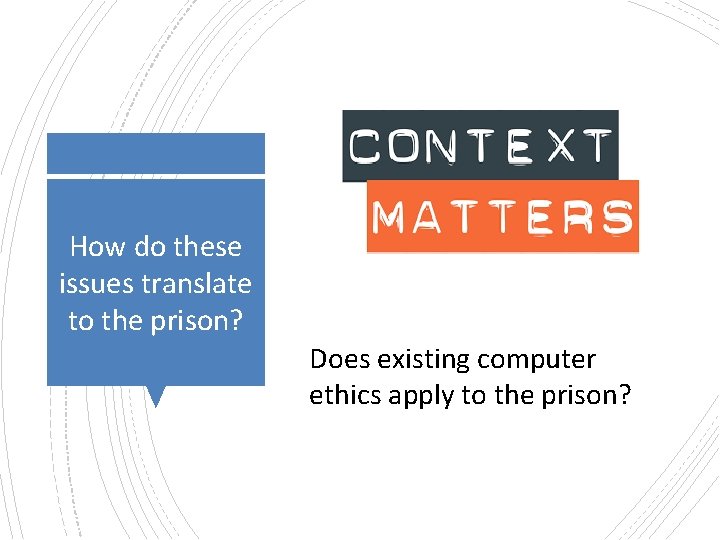 How do these issues translate to the prison?

CONTEXT
MATTERS

Does existing computer ethics apply to the prison?